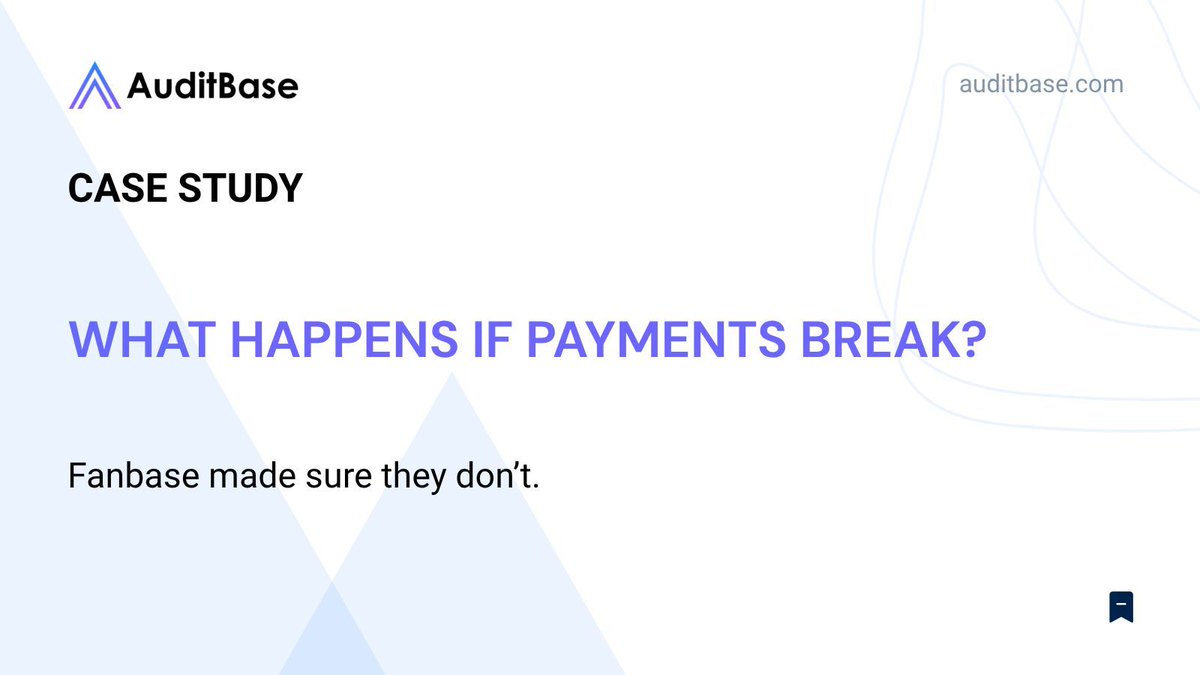 AuditBase

auditbase.com

CASE STUDY

WHAT HAPPENS IF PAYMENTS BREAK?

Fanbase made sure they don’t.